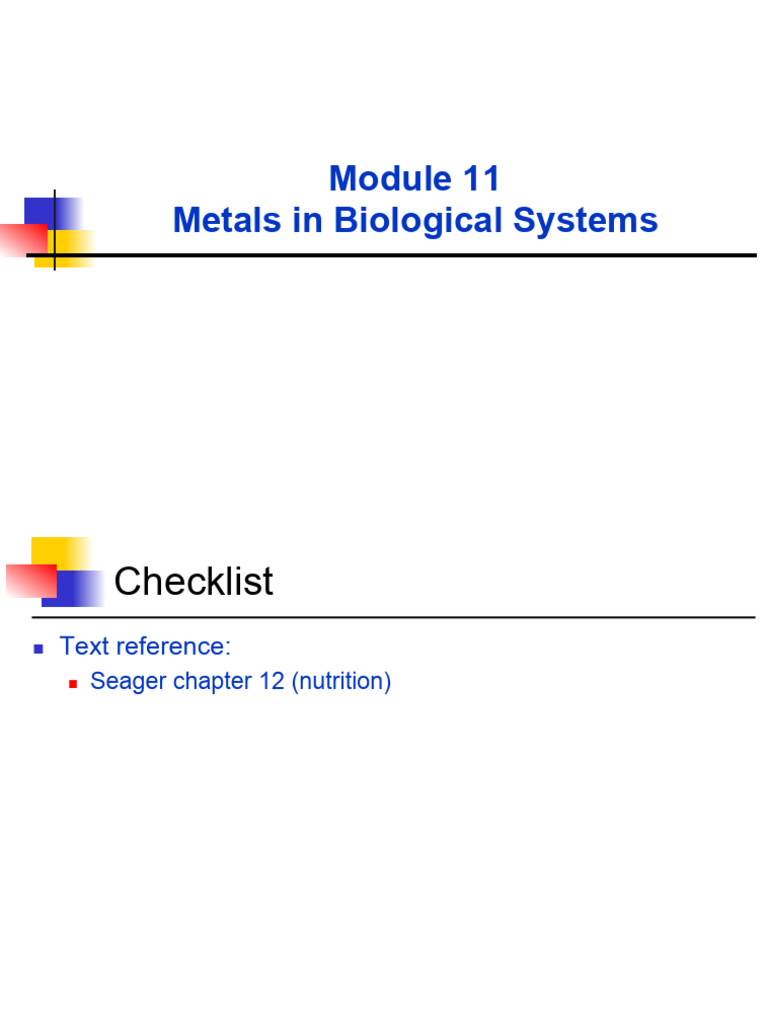 Module 11
Metals in Biological Systems

Checklist

Text reference:
Seager chapter 12 (nutrition)